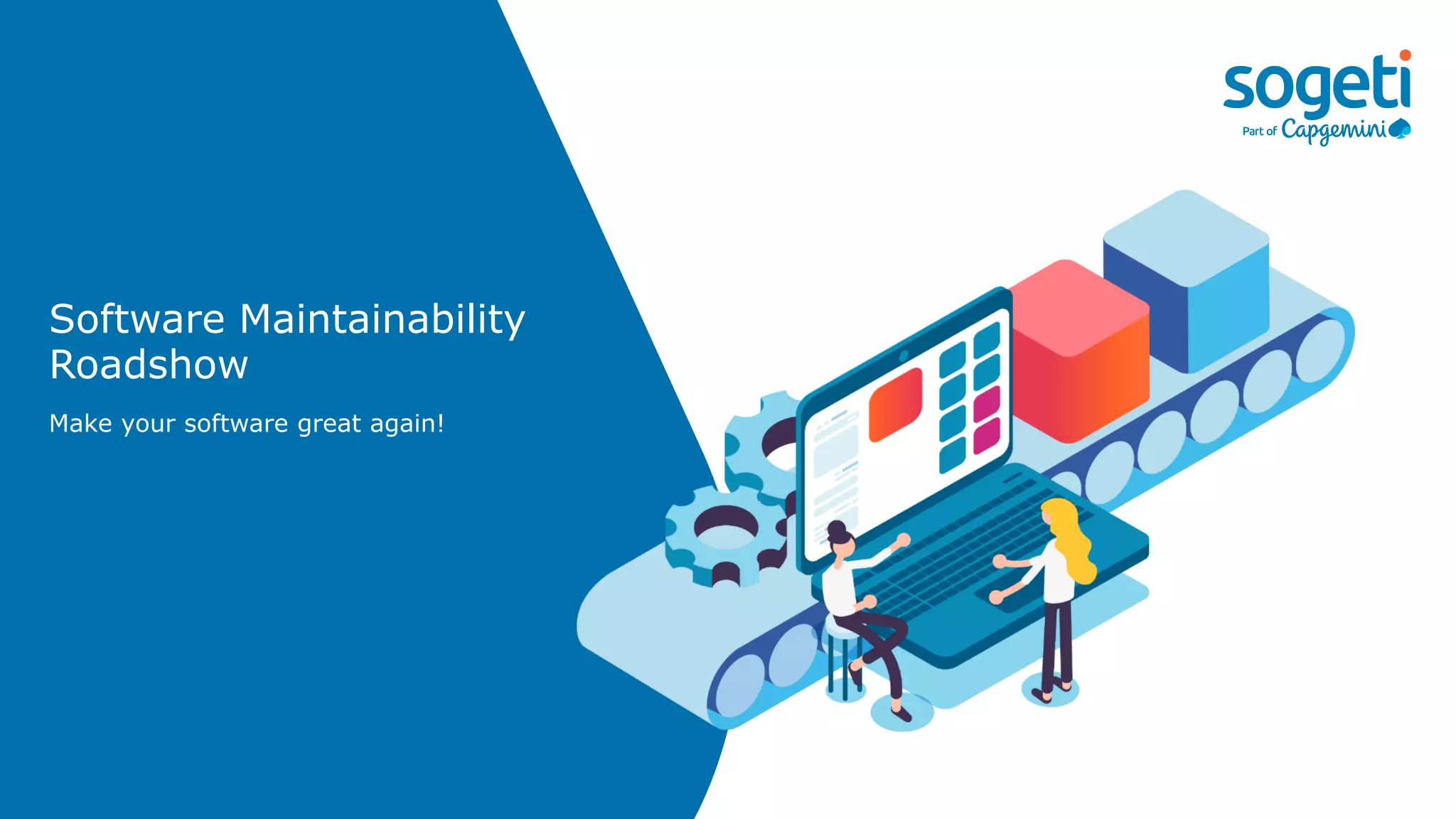 sogeti
Part of Capgemini

Software Maintainability Roadshow

Make your software great again!